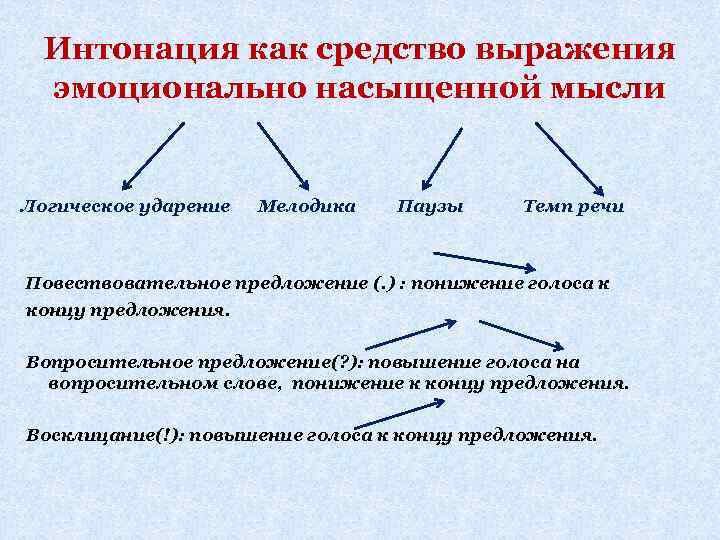 Интонация как средство выражения эмоционально насыщенной мысли

Логическое ударение

Мелодика

Паузы

Темп речи

Повествовательное предложение (.) : понижение голоса к концу предложения.

Вопросительное предложение(?): повышение голоса на вопросительном слове, понижение к концу предложения.

Восклицание(!): повышение голоса к концу предложения.